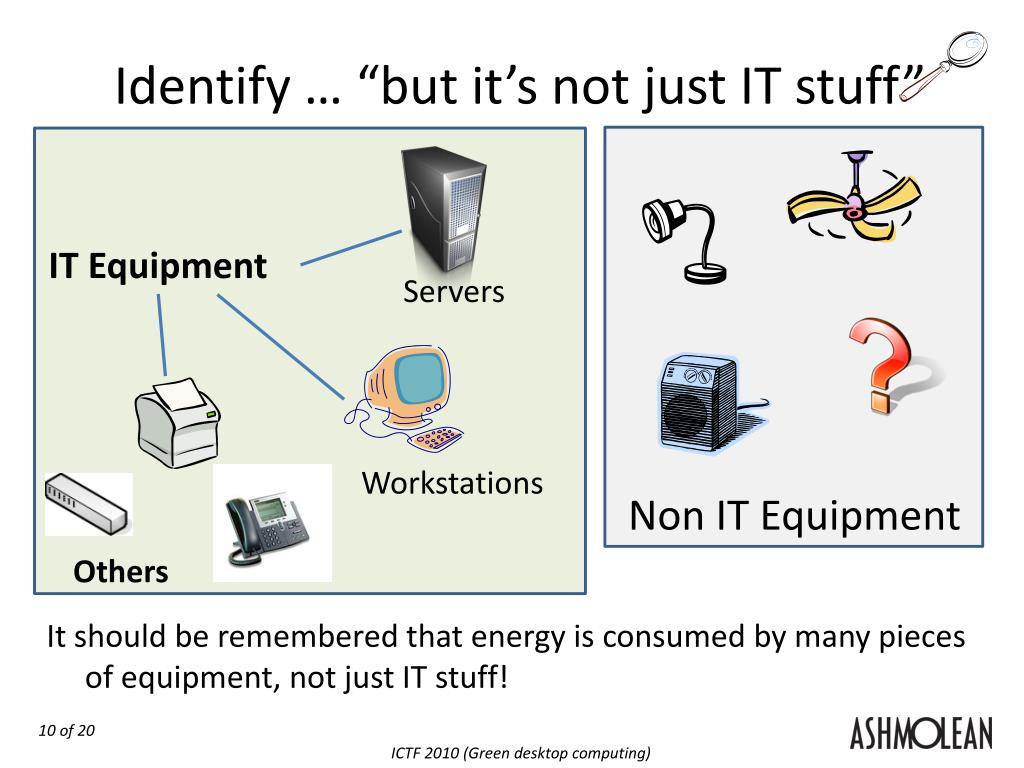 Identify … “but it’s not just IT stuff”

IT Equipment

Servers

Workstations

Others

Non IT Equipment

It should be remembered that energy is consumed by many pieces of equipment, not just IT stuff!

10 of 20

ICTF 2010 (Green desktop computing)

ASHMOLEAN